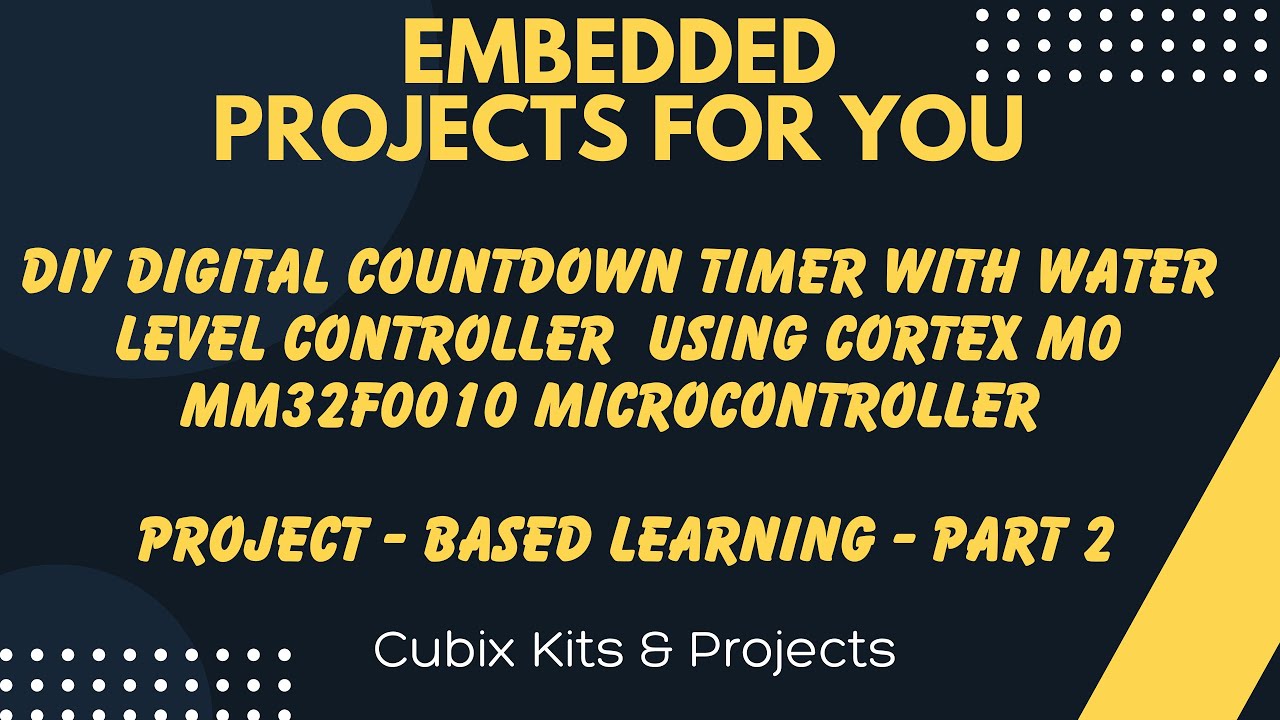 EMBEDDED PROJECTS FOR YOU

DIY DIGITAL COUNTDOWN TIMER WITH WATER LEVEL CONTROLLER USING CORTEX M0 MM32F0010 MICROCONTROLLER

PROJECT - BASED LEARNING - PART 2

Cubix Kits & Projects